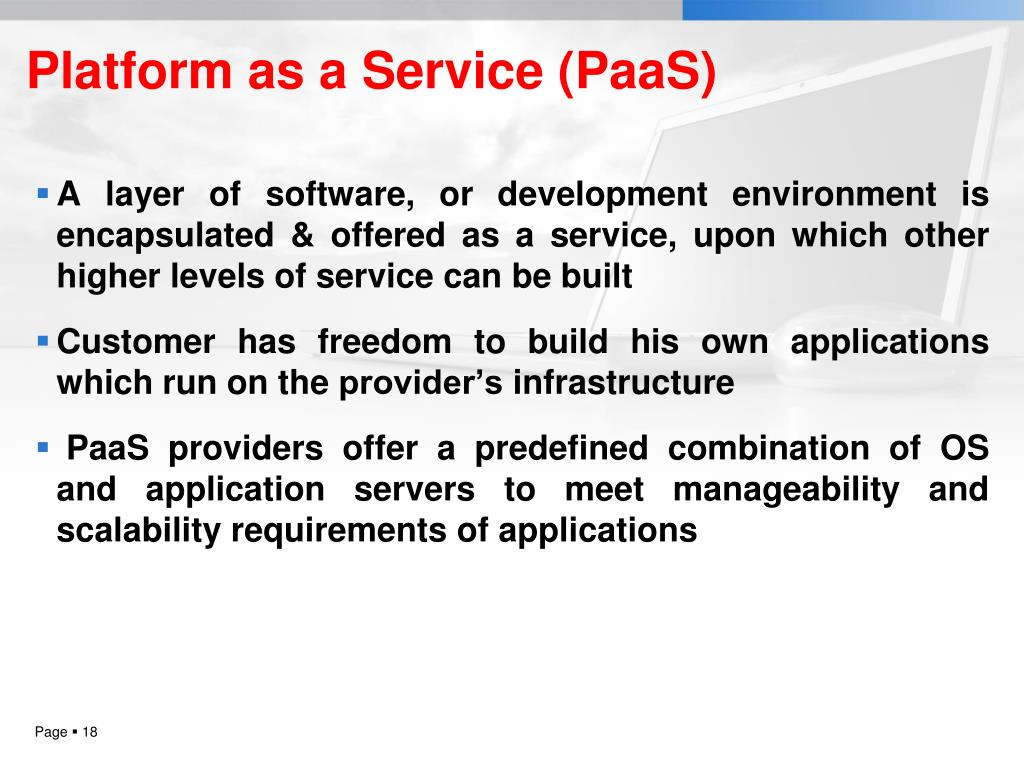 Platform as a Service (PaaS)

▪ A layer of software, or development environment is encapsulated & offered as a service, upon which other higher levels of service can be built

▪ Customer has freedom to build his own applications which run on the provider's infrastructure

▪ PaaS providers offer a predefined combination of OS and application servers to meet manageability and scalability requirements of applications

Page ▪ 18